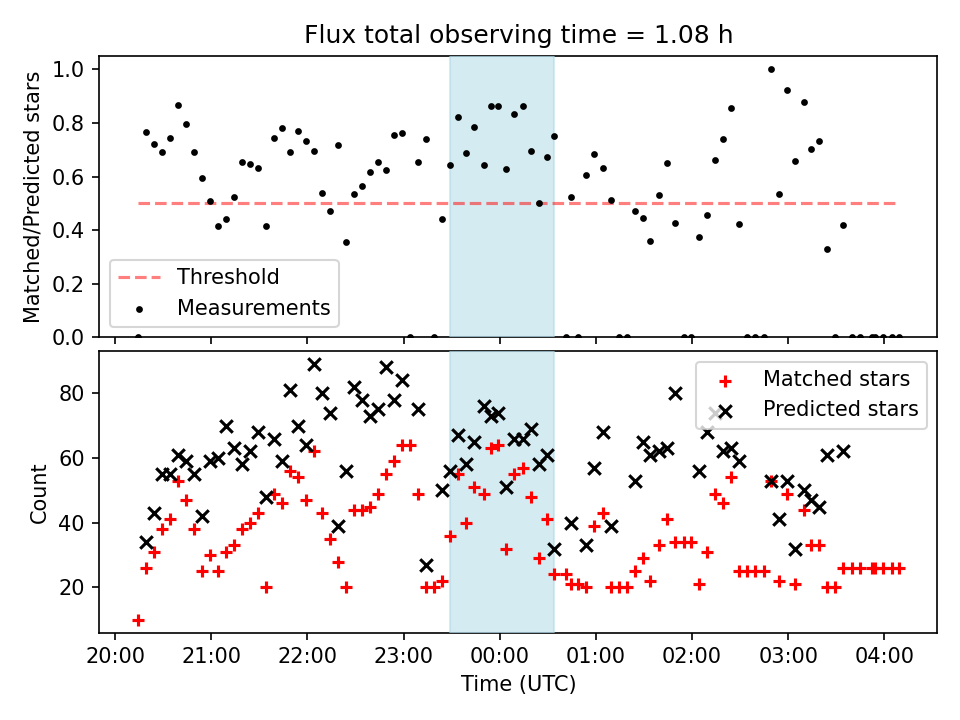 Flux total observing time = 1.08 h

Matched/Predicted stars

1.0
0.8
0.6
0.4
0.2
0.0

Threshold
Measurements

Count

80
60
40
20

Matched stars
Predicted stars

20:00 21:00 22:00 23:00 00:00 01:00 02:00 03:00 04:00

Time (UTC)